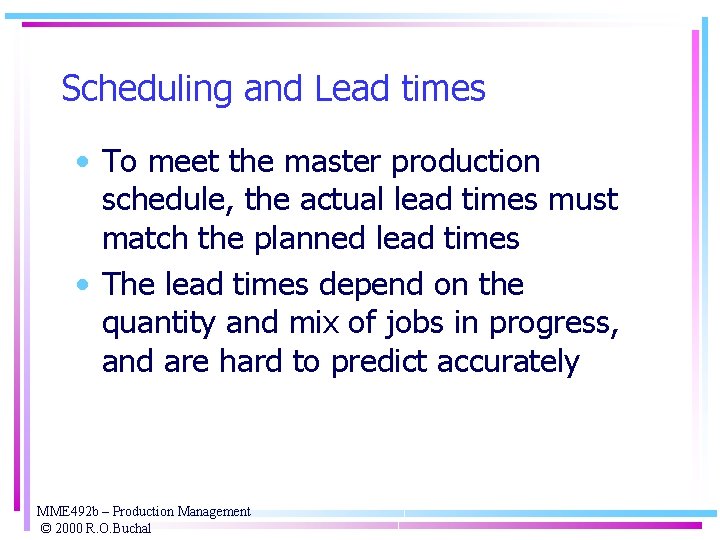 Scheduling and Lead times

• To meet the master production schedule, the actual lead times must match the planned lead times
• The lead times depend on the quantity and mix of jobs in progress, and are hard to predict accurately

MME492b – Production Management
© 2000 R.O.Buchal